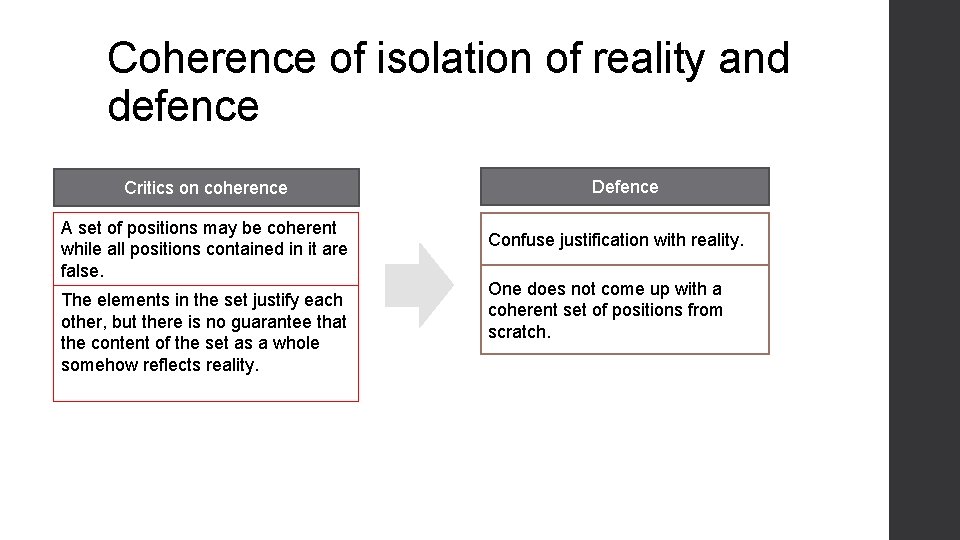 Coherence of isolation of reality and defence

Critics on coherence

A set of positions may be coherent while all positions contained in it are false.

The elements in the set justify each other, but there is no guarantee that the content of the set as a whole somehow reflects reality.

Defence

Confuse justification with reality.

One does not come up with a coherent set of positions from scratch.